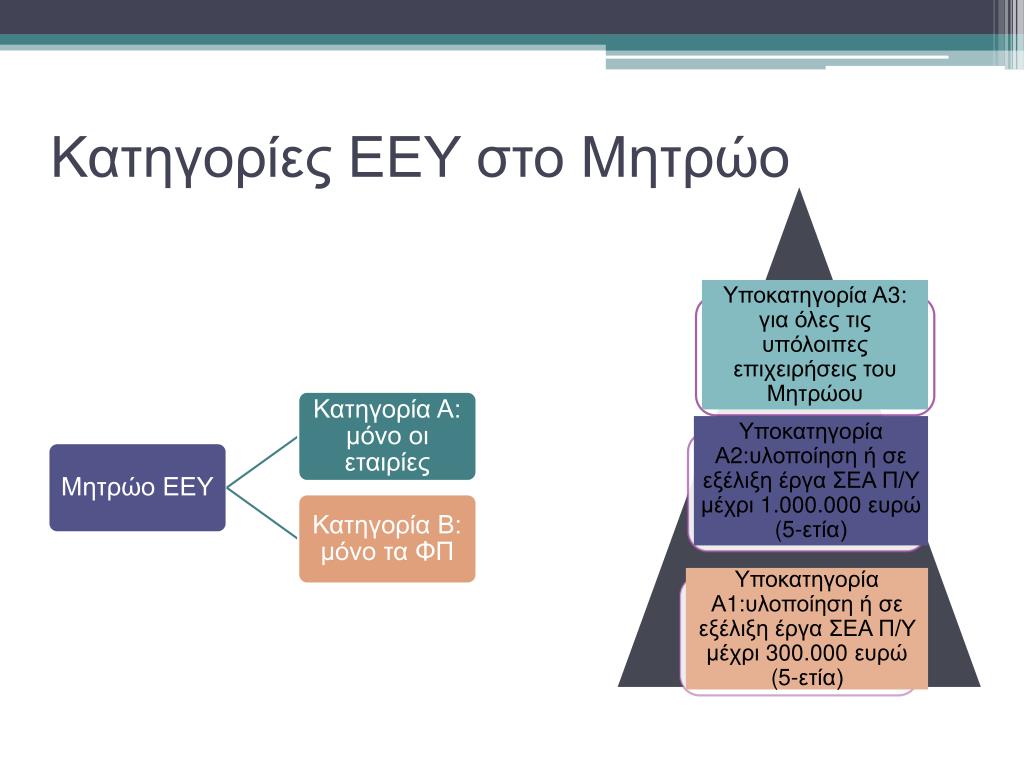 Κατηγορίες ΕΕΥ στο Μητρώο

Μητρώο ΕΕΥ

Κατηγορία Α: μόνο οι εταιρίες

Κατηγορία Β: μόνο τα ΦΠ

Υποκατηγορία Α3: για όλες τις υπόλοιπες επιχειρήσεις του Μητρώου

Υποκατηγορία Α2:υλοποίηση ή σε εξέλιξη έργα ΣΕΑ Π/Υ μέχρι 1.000.000 ευρώ (5-ετία)

Υποκατηγορία Α1:υλοποίηση ή σε εξέλιξη έργα ΣΕΑ Π/Υ μέχρι 300.000 ευρώ (5-ετία)